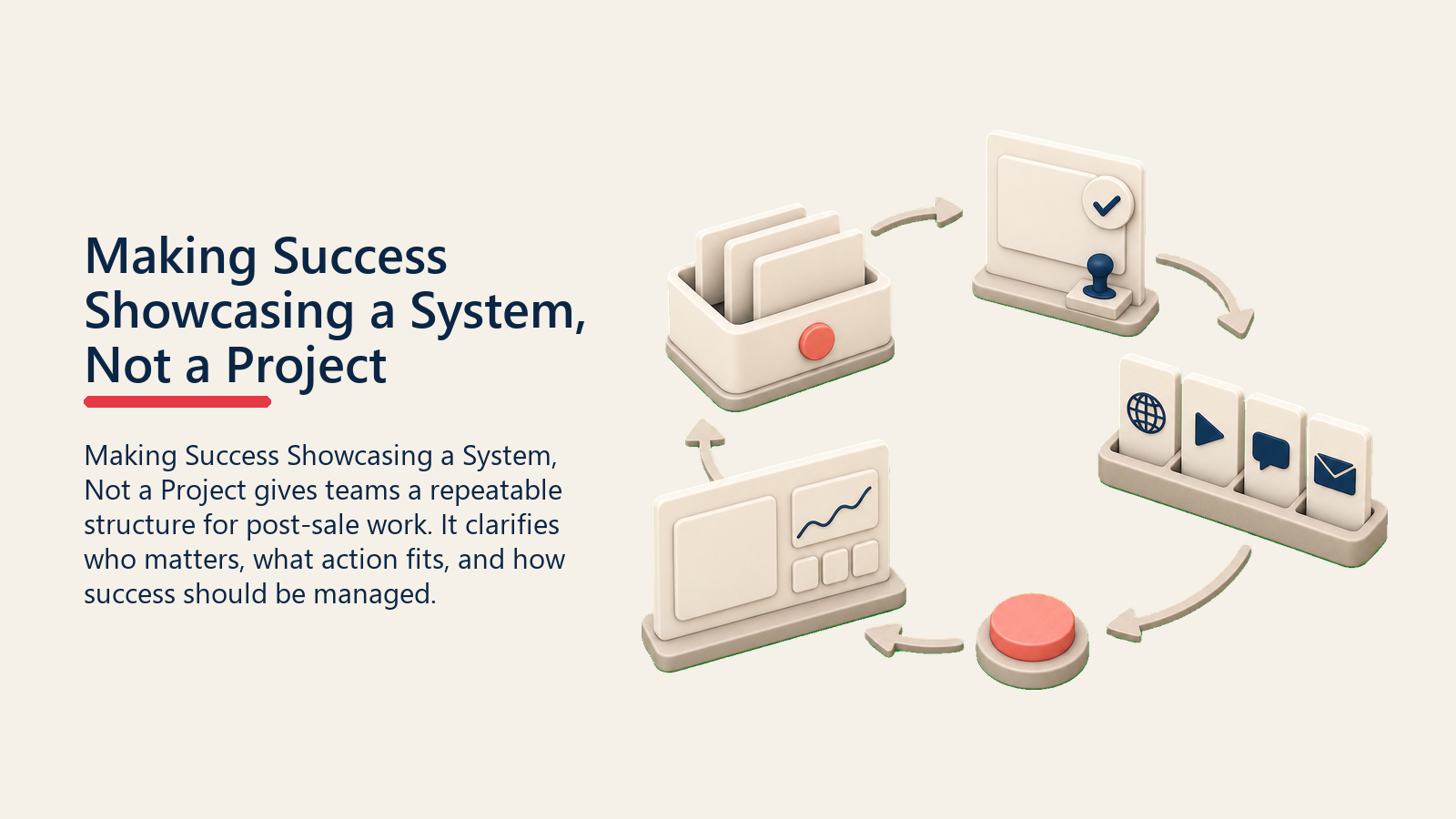 Making Success Showcasing a System, Not a Project

Making Success Showcasing a System, Not a Project gives teams a repeatable structure for post-sale work. It clarifies who matters, what action fits, and how success should be managed.